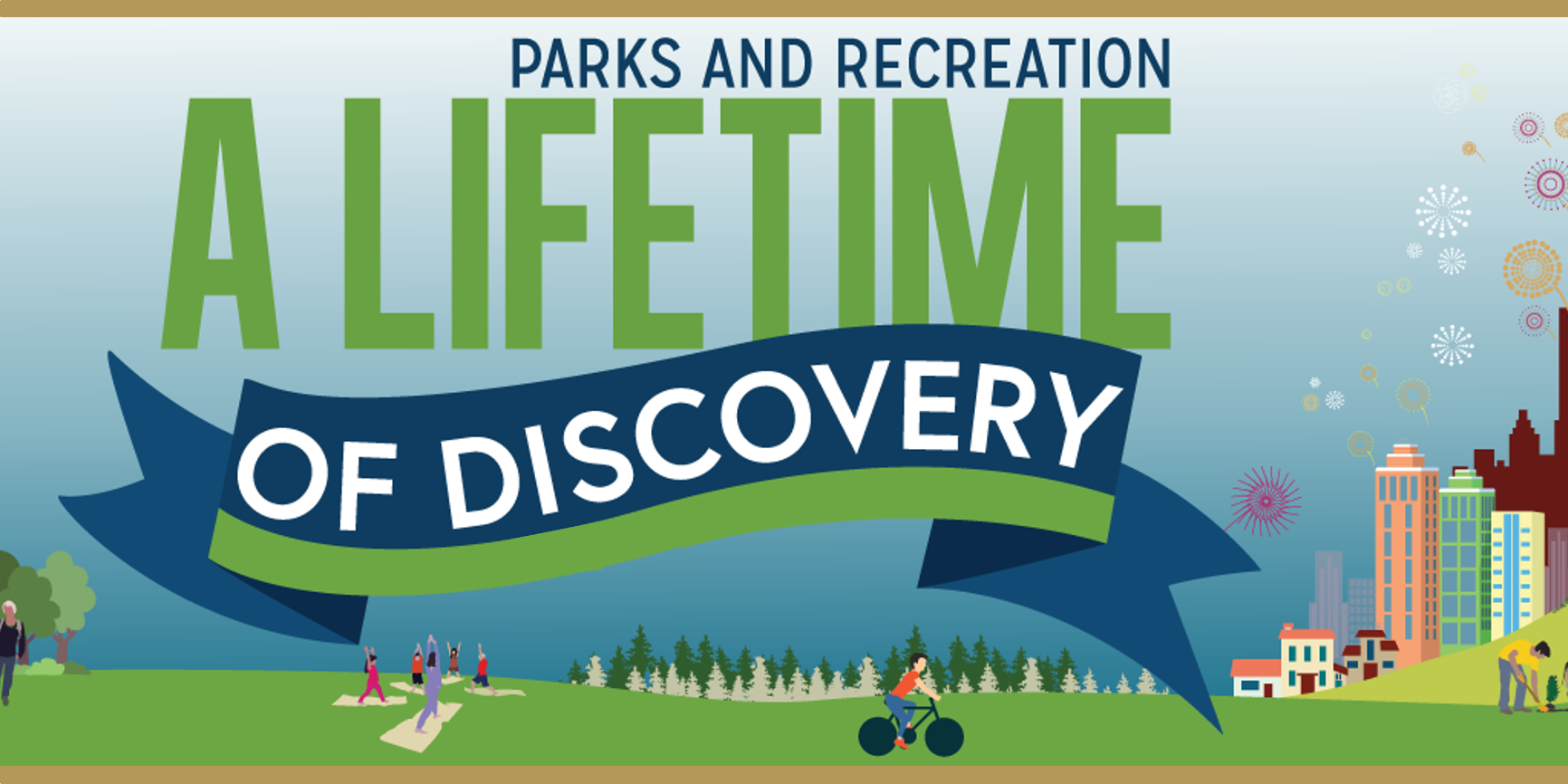 PARKS AND RECREATION
A LIFETIME
OF DISCOVERY